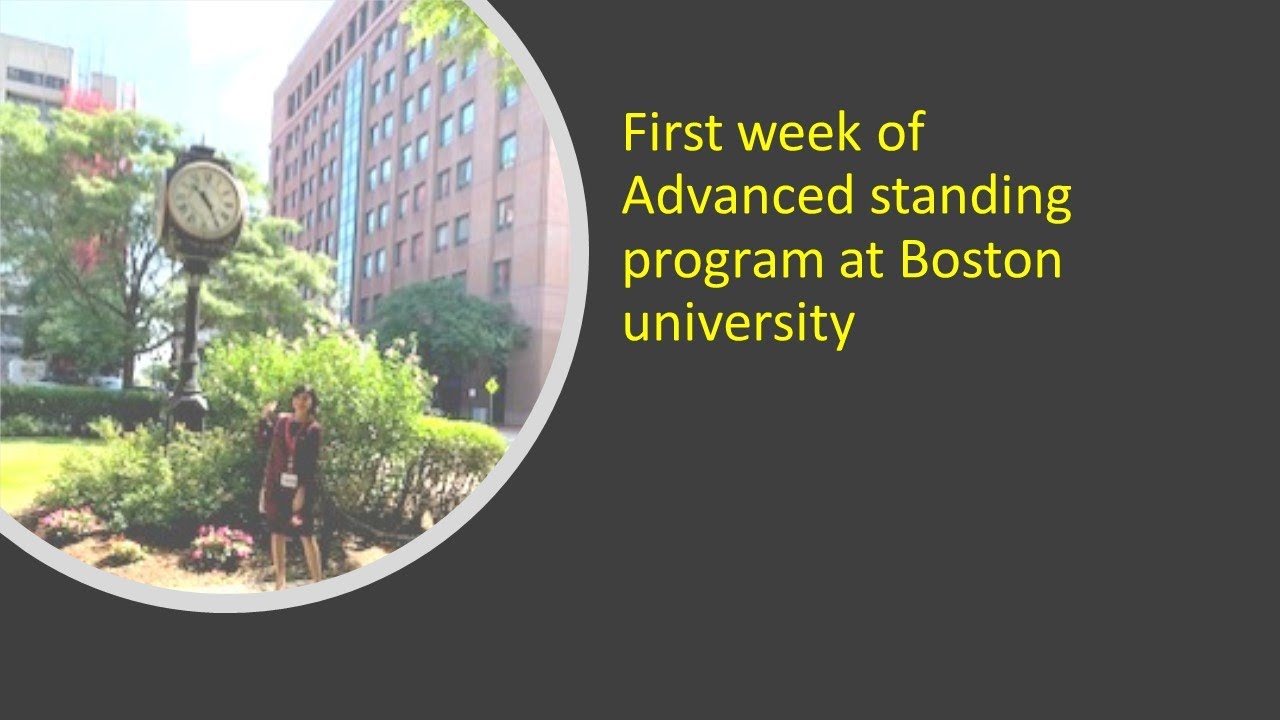 First week of Advanced standing program at Boston university